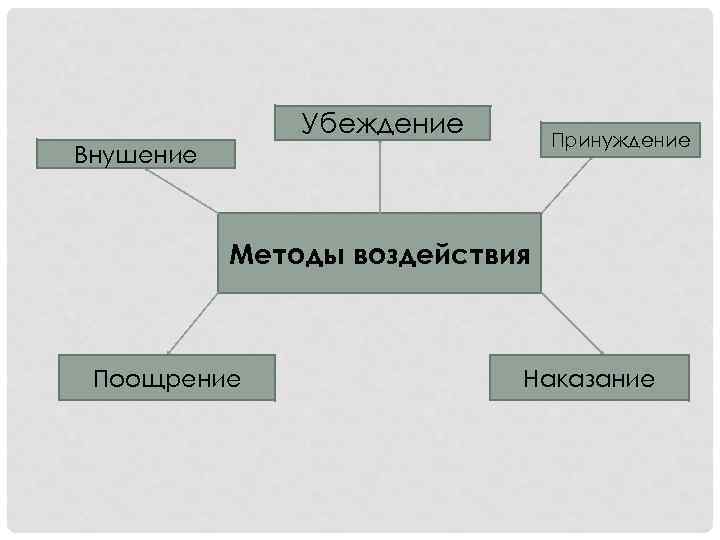 Убеждение
Внушение
Принуждение
Методы воздействия
Поощрение
Наказание